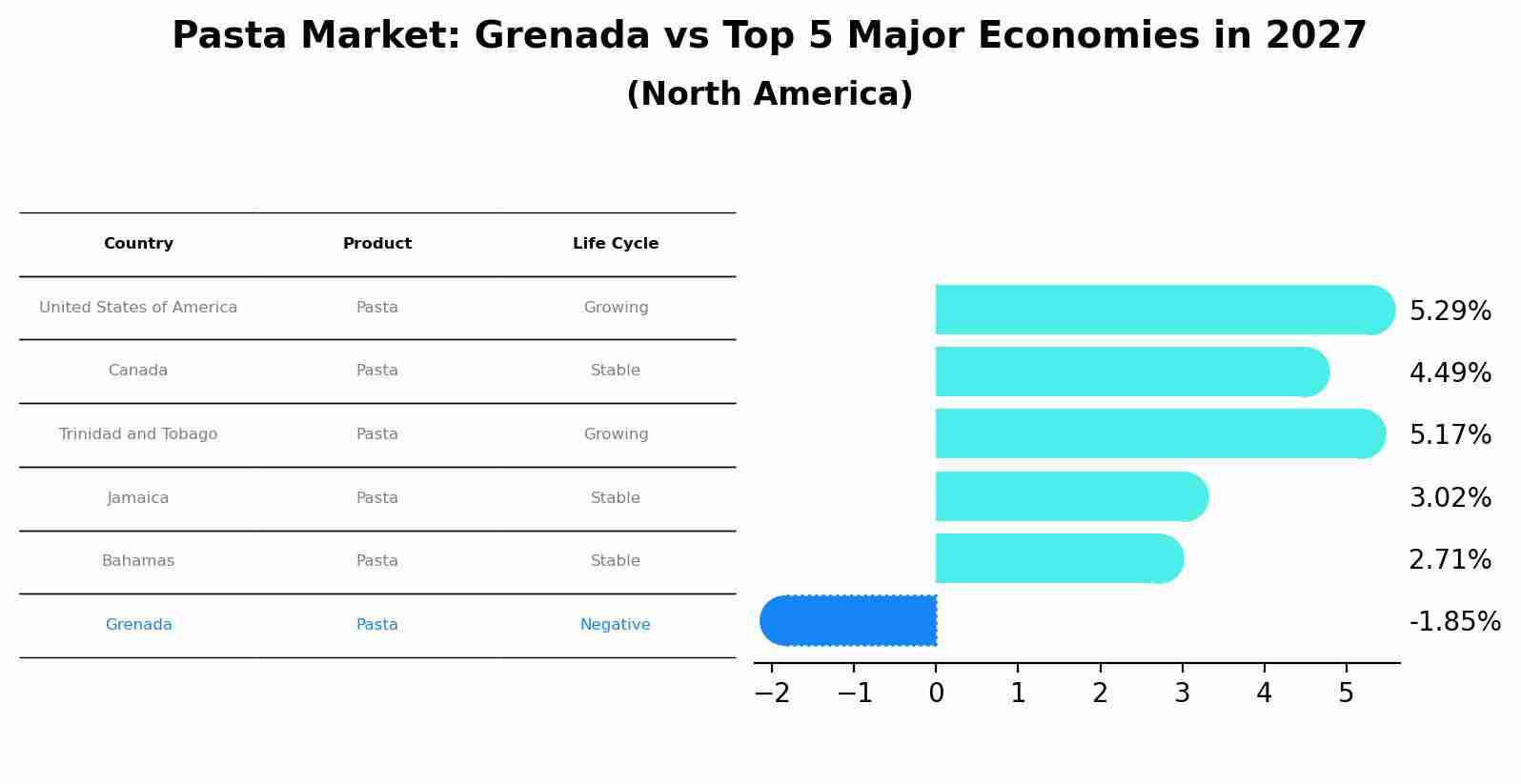 Pasta Market: Grenada vs Top 5 Major Economies in 2027
(North America)

| Country | Product | Life Cycle |
|---|---|---|
| United States of America | Pasta | Growing |
| Canada | Pasta | Stable |
| Trinidad and Tobago | Pasta | Growing |
| Jamaica | Pasta | Stable |
| Bahamas | Pasta | Stable |
| Grenada | Pasta | Negative |

5.29%
4.49%
5.17%
3.02%
2.71%
-1.85%

−2 −1 0 1 2 3 4 5